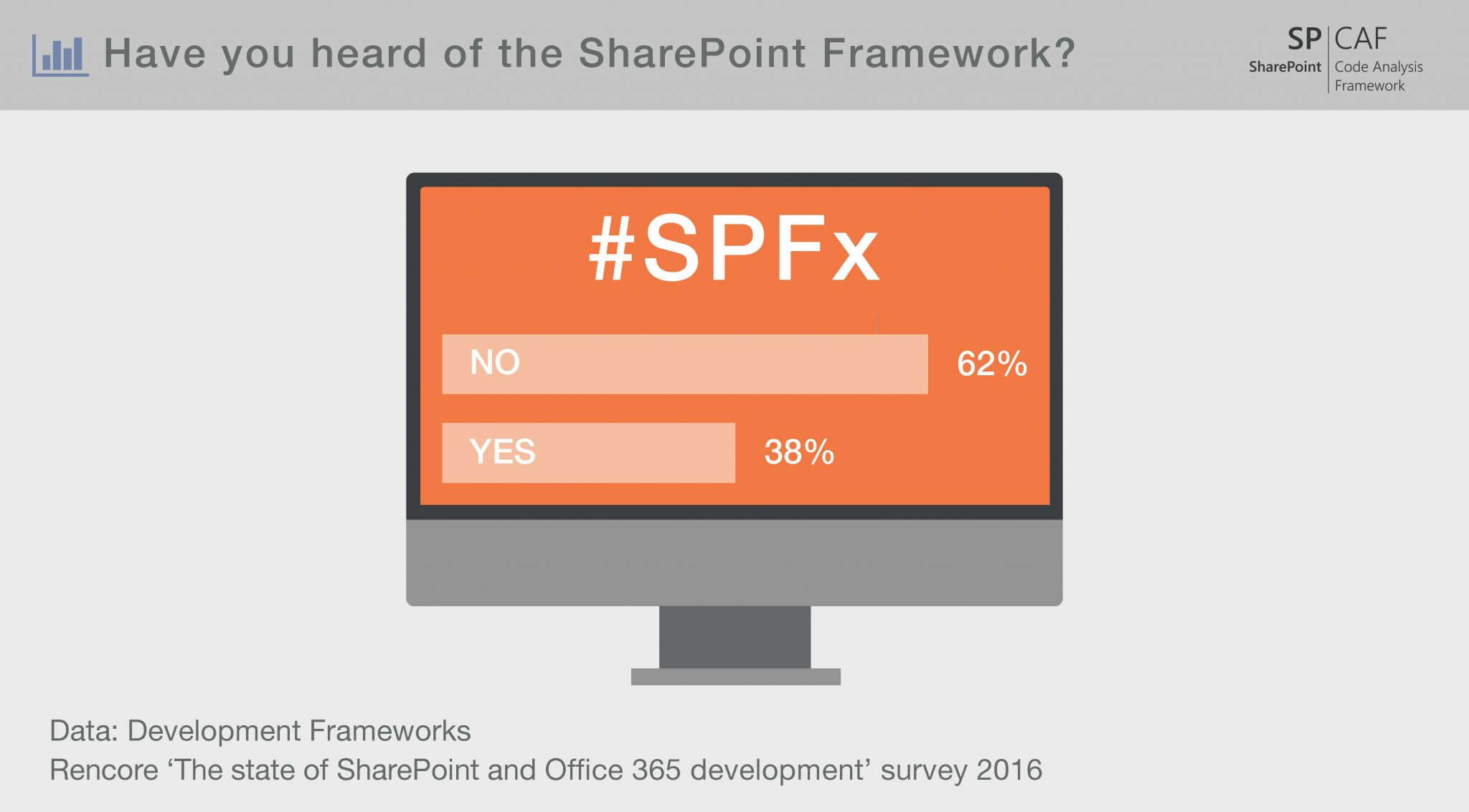 Have you heard of the SharePoint Framework?

SP CAF
SharePoint Code Analysis Framework

#SPFx

NO 62%

YES 38%

Data: Development Frameworks
Rencore ‘The state of SharePoint and Office 365 development’ survey 2016